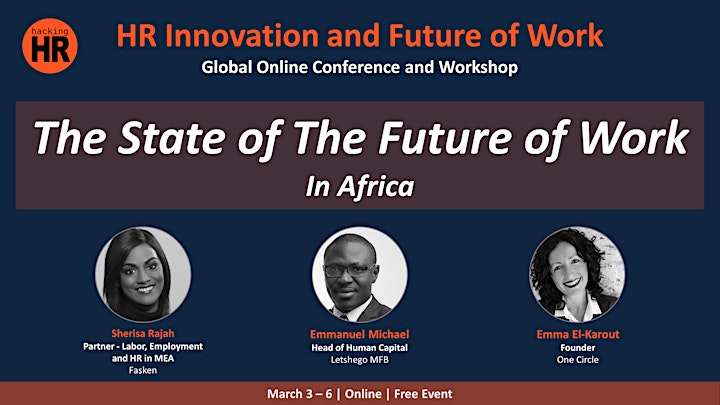 hacking HR

HR Innovation and Future of Work

Global Online Conference and Workshop

The State of The Future of Work

In Africa

Sherisa Rajah
Partner - Labor, Employment and HR in MEA
Fasken

Emmanuel Michael
Head of Human Capital
Letshego MFB

Emma El-Karout
Founder
One Circle

March 3 – 6 | Online | Free Event